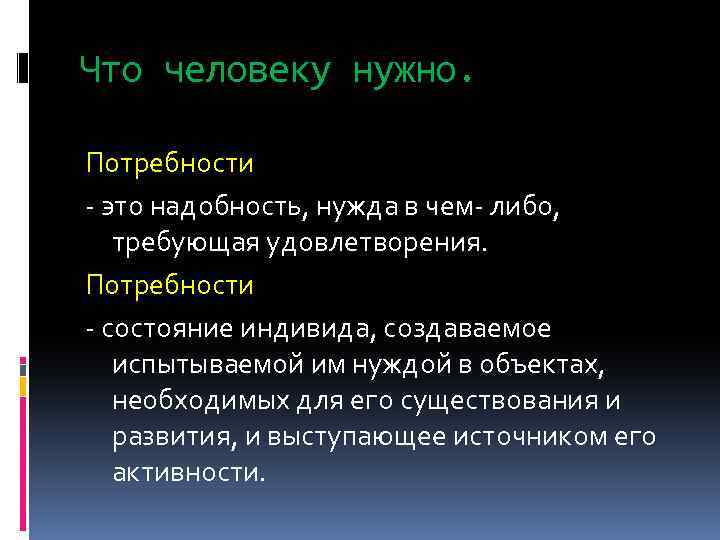 Что человеку нужно.

Потребности

- это надобность, нужда в чем- либо, требующая удовлетворения.

Потребности

- состояние индивида, создаваемое испытываемой им нуждой в объектах, необходимых для его существования и развития, и выступающее источником его активности.